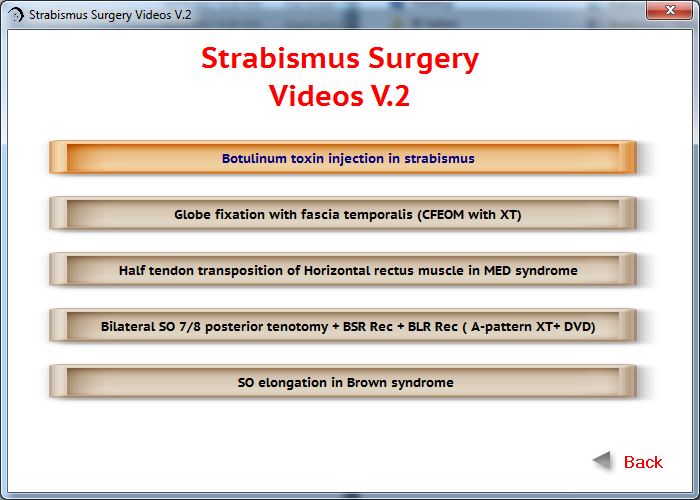 Strabismus Surgery Videos V.2

Strabismus Surgery Videos V.2

Botulinum toxin injection in strabismus

Globe fixation with fascia temporalis (CFEOM with XT)

Half tendon transposition of Horizontal rectus muscle in MED syndrome

Bilateral SO 7/8 posterior tenotomy + BSR Rec + BLR Rec ( A-pattern XT+ DVD)

SO elongation in Brown syndrome

Back